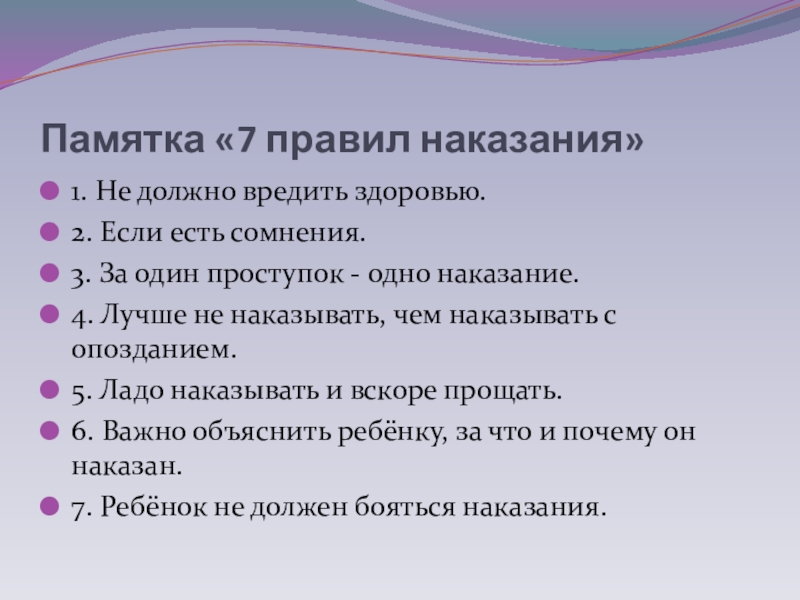 Памятка «7 правил наказания»

1. Не должно вредить здоровью.

2. Если есть сомнения.

3. За один проступок - одно наказание.

4. Лучше не наказывать, чем наказывать с опозданием.

5. Ладо наказывать и вскоре прощать.

6. Важно объяснить ребёнку, за что и почему он наказан.

7. Ребёнок не должен бояться наказания.